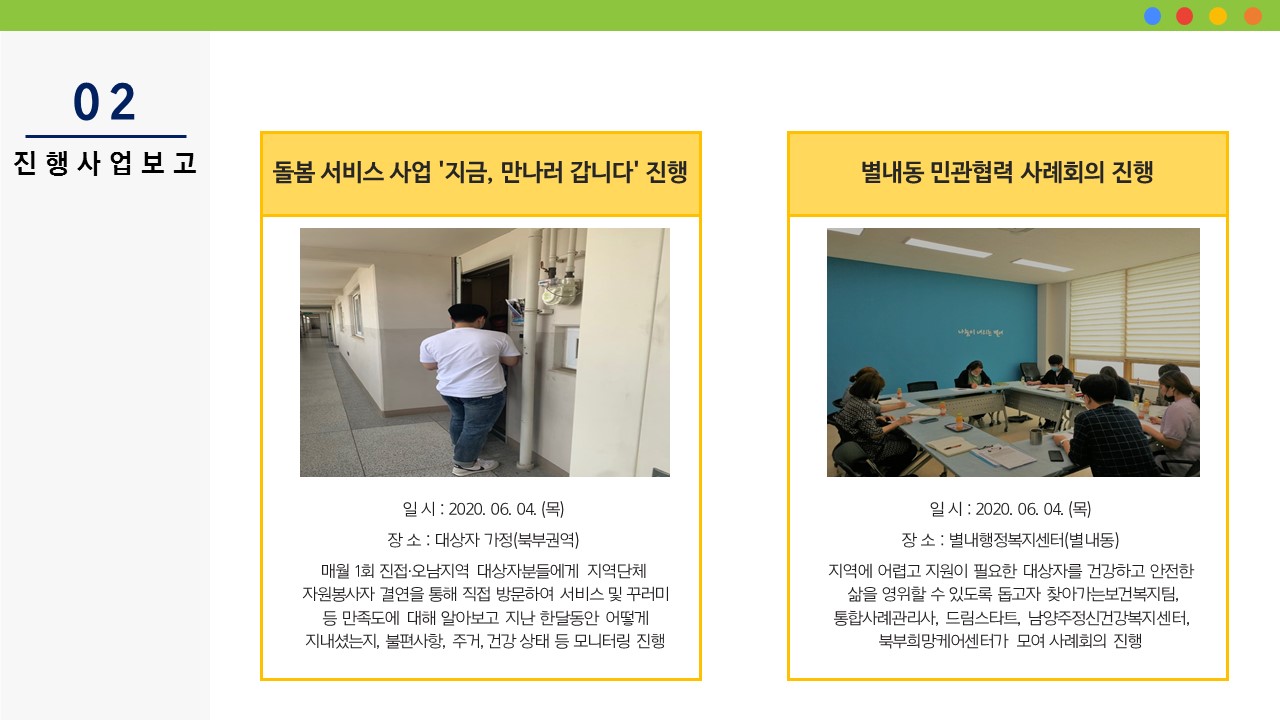 02
진행사업보고

돌봄 서비스 사업 '지금, 만나러 갑니다' 진행

일 시 : 2020. 06. 04. (목)
장 소 : 대상자 가정(북부권역)
매월 1회 진접·오남지역 대상자분들에게 지역단체 자원봉사자 결연을 통해 직접 방문하여 서비스 및 꾸러미 등 만족도에 대해 알아보고 지난 한달동안 어떻게 지내셨는지, 불편사항, 주거, 건강 상태 등 모니터링 진행

별내동 민관협력 사례회의 진행

일 시 : 2020. 06. 04. (목)
장 소 : 별내행정복지센터(별내동)
지역에 어렵고 지원이 필요한 대상자를 건강하고 안전한 삶을 영위할 수 있도록 돕고자 찾아가는보건복지팀, 통합사례관리사, 드림스타트, 남양주정신건강복지센터, 북부희망케어센터가 모여 사례회의 진행